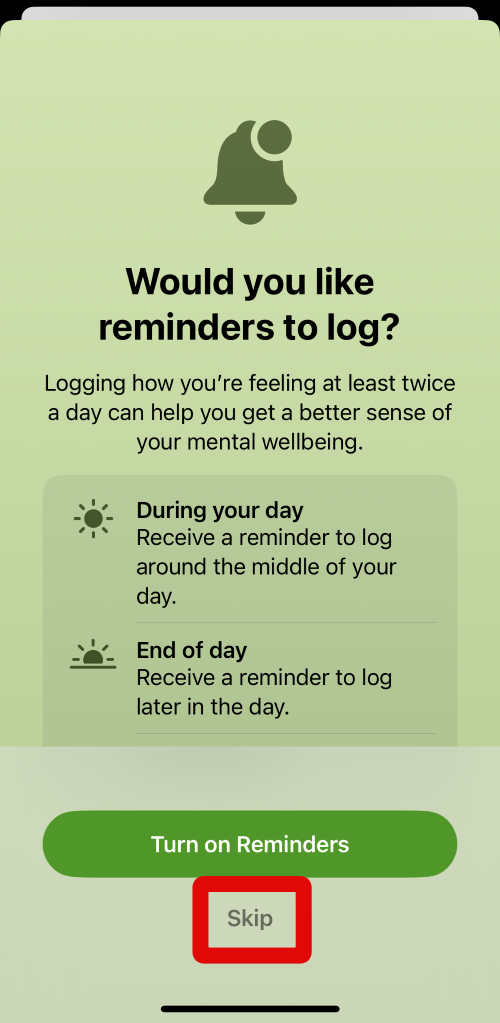 Would you like reminders to log?

Logging how you're feeling at least twice a day can help you get a better sense of your mental wellbeing.

During your day
Receive a reminder to log around the middle of your day.

End of day
Receive a reminder to log later in the day.

Turn on Reminders

Skip